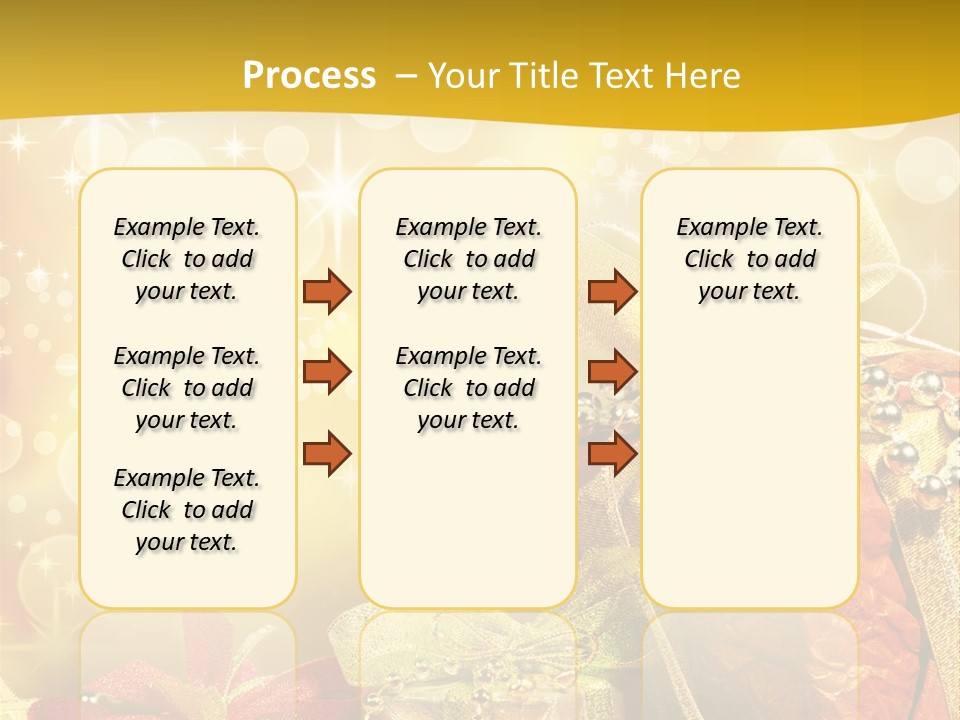 Process – Your Title Text Here

Example Text. Click to add your text.

Example Text. Click to add your text.

Example Text. Click to add your text.

Example Text. Click to add your text.

Example Text. Click to add your text.

Example Text. Click to add your text.